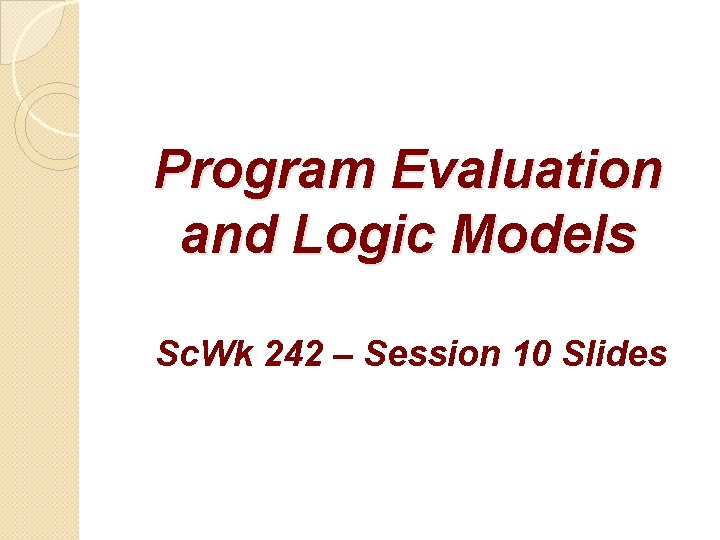 Program Evaluation and Logic Models

ScWk 242 – Session 10 Slides